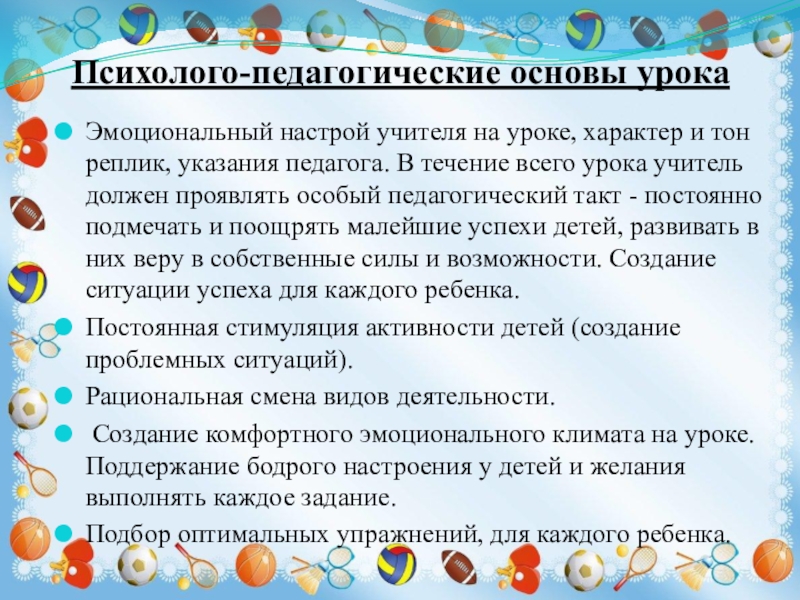 Психолого-педагогические основы урока

- Эмоциональный настрой учителя на уроке, характер и тон реплик, указания педагога. В течение всего урока учитель должен проявлять особый педагогический такт - постоянно подмечать и поощрять малейшие успехи детей, развивать в них веру в собственные силы и возможности. Создание ситуации успеха для каждого ребенка.
- Постоянная стимуляция активности детей (создание проблемных ситуаций).
- Рациональная смена видов деятельности.
- Создание комфортного эмоционального климата на уроке. Поддержание бодрого настроения у детей и желания выполнять каждое задание.
- Подбор оптимальных упражнений, для каждого ребенка.